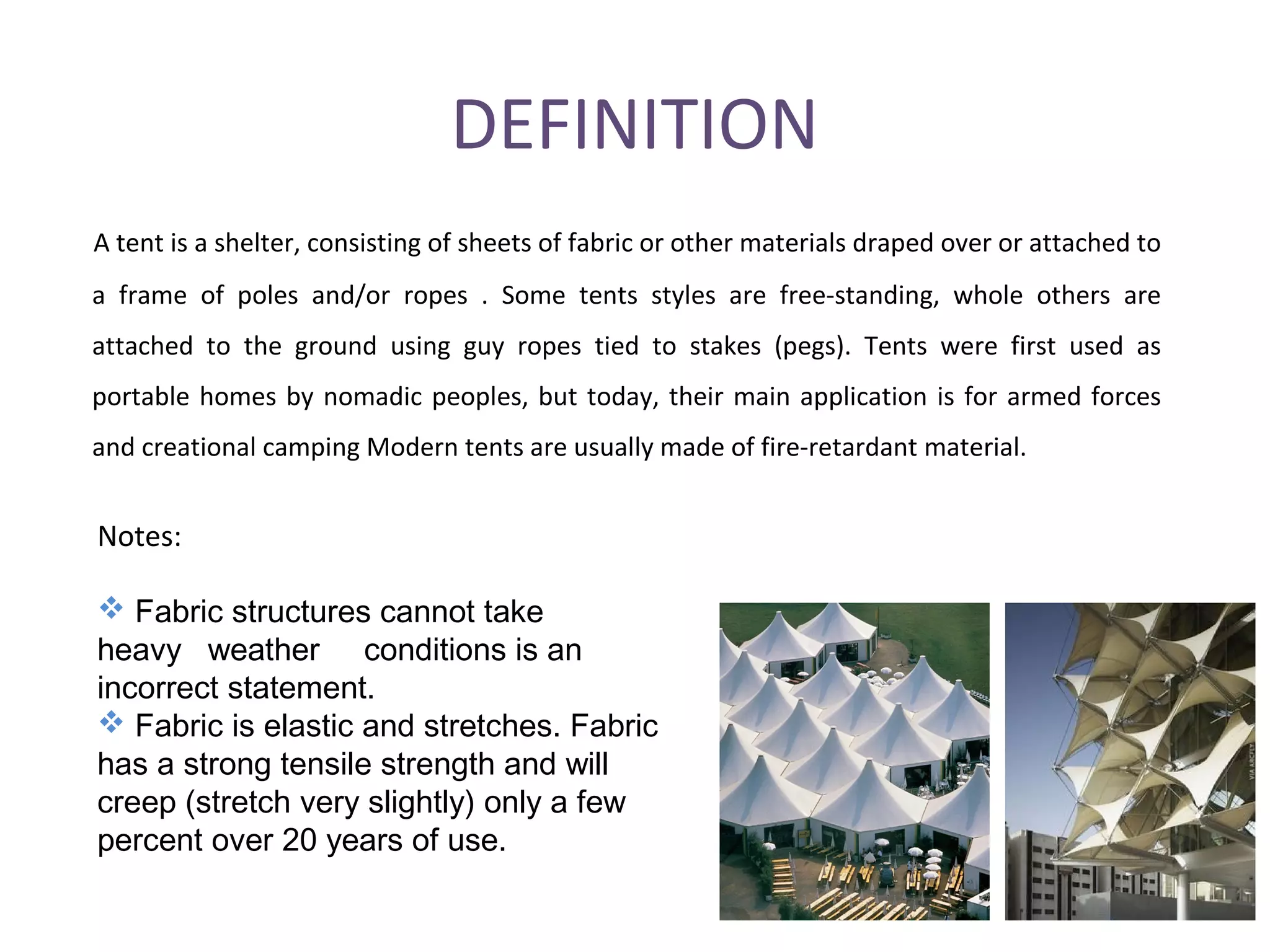 DEFINITION

A tent is a shelter, consisting of sheets of fabric or other materials draped over or attached to a frame of poles and/or ropes . Some tents styles are free-standing, whole others are attached to the ground using guy ropes tied to stakes (pegs). Tents were first used as portable homes by nomadic peoples, but today, their main application is for armed forces and creational camping Modern tents are usually made of fire-retardant material.

Notes:

❖ Fabric structures cannot take heavy weather conditions is an incorrect statement.
❖ Fabric is elastic and stretches. Fabric has a strong tensile strength and will creep (stretch very slightly) only a few percent over 20 years of use.

VIA ARCFLY